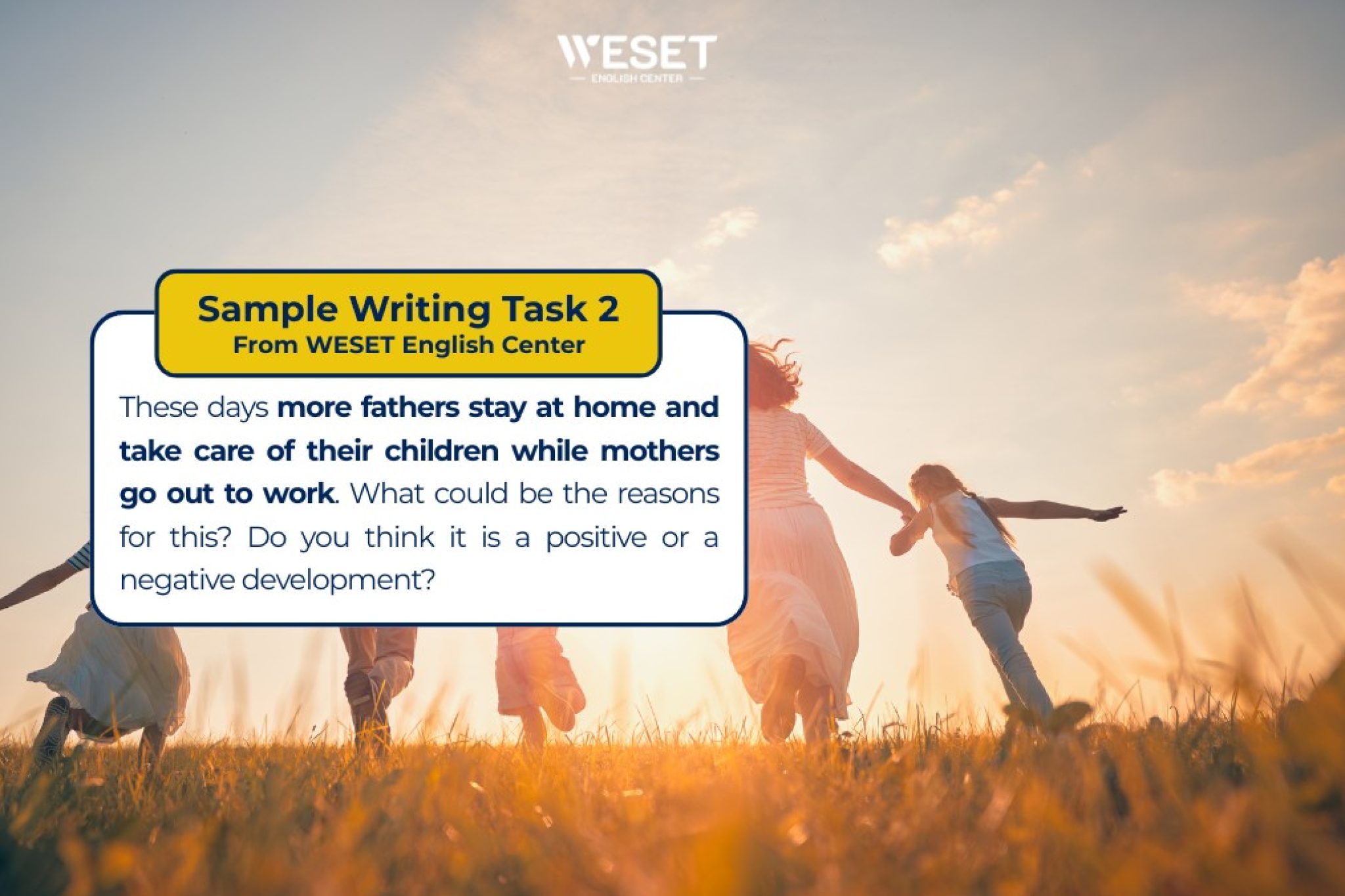 WESET
ENGLISH CENTER

Sample Writing Task 2
From WESET English Center

These days more fathers stay at home and take care of their children while mothers go out to work. What could be the reasons for this? Do you think it is a positive or a negative development?